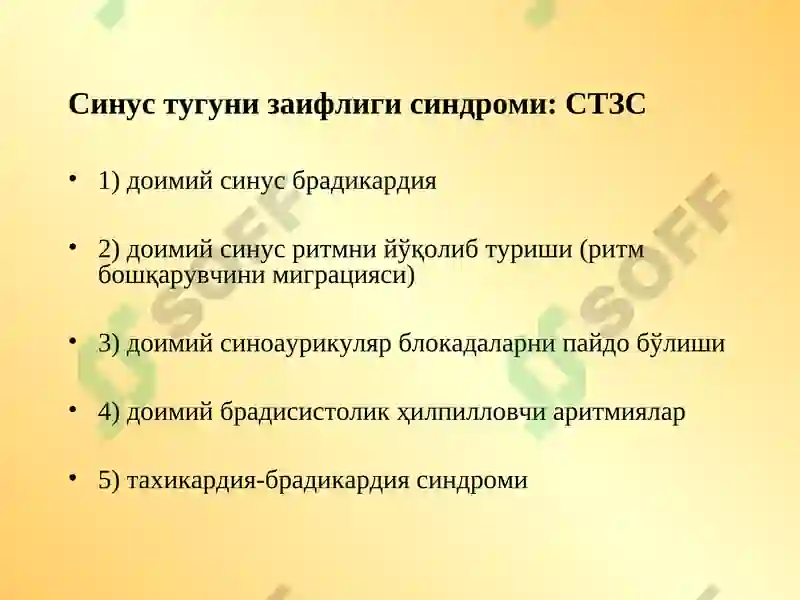 Синус тугуни заифлиги синдроми: СТЗС

• 1) доимий синус брадикардия

• 2) доимий синус ритмни йўқолиб туриши (ритм бошқарувчини миграцияси)

• 3) доимий синоаурикуляр блокадаларни пайдо бўлиши

• 4) доимий брадисистолик ҳилпилловчи аритмиялар

• 5) тахикардия-брадикардия синдроми

SOFF

SOFF